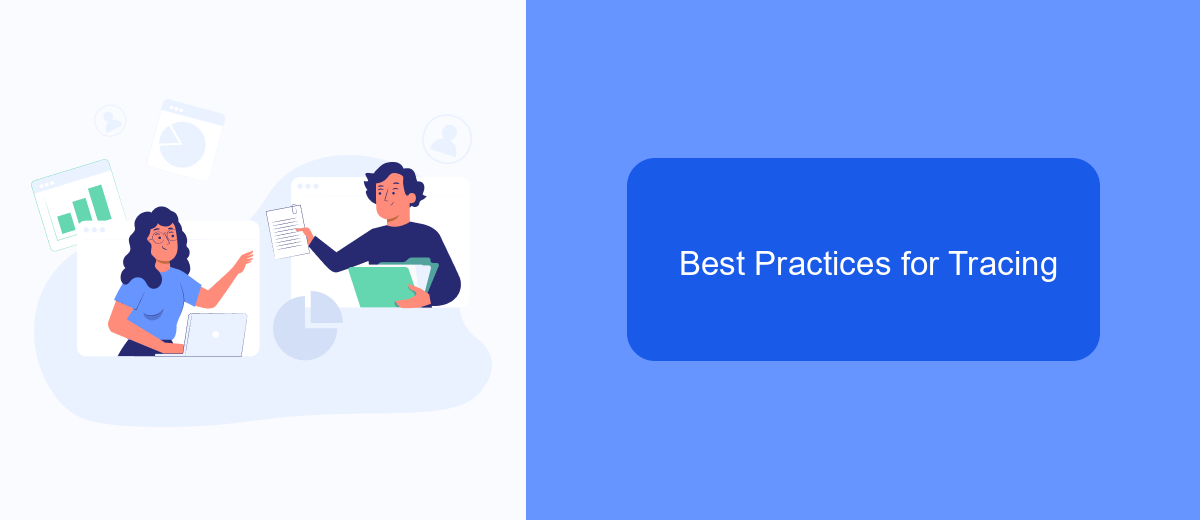 Best Practices for Tracing